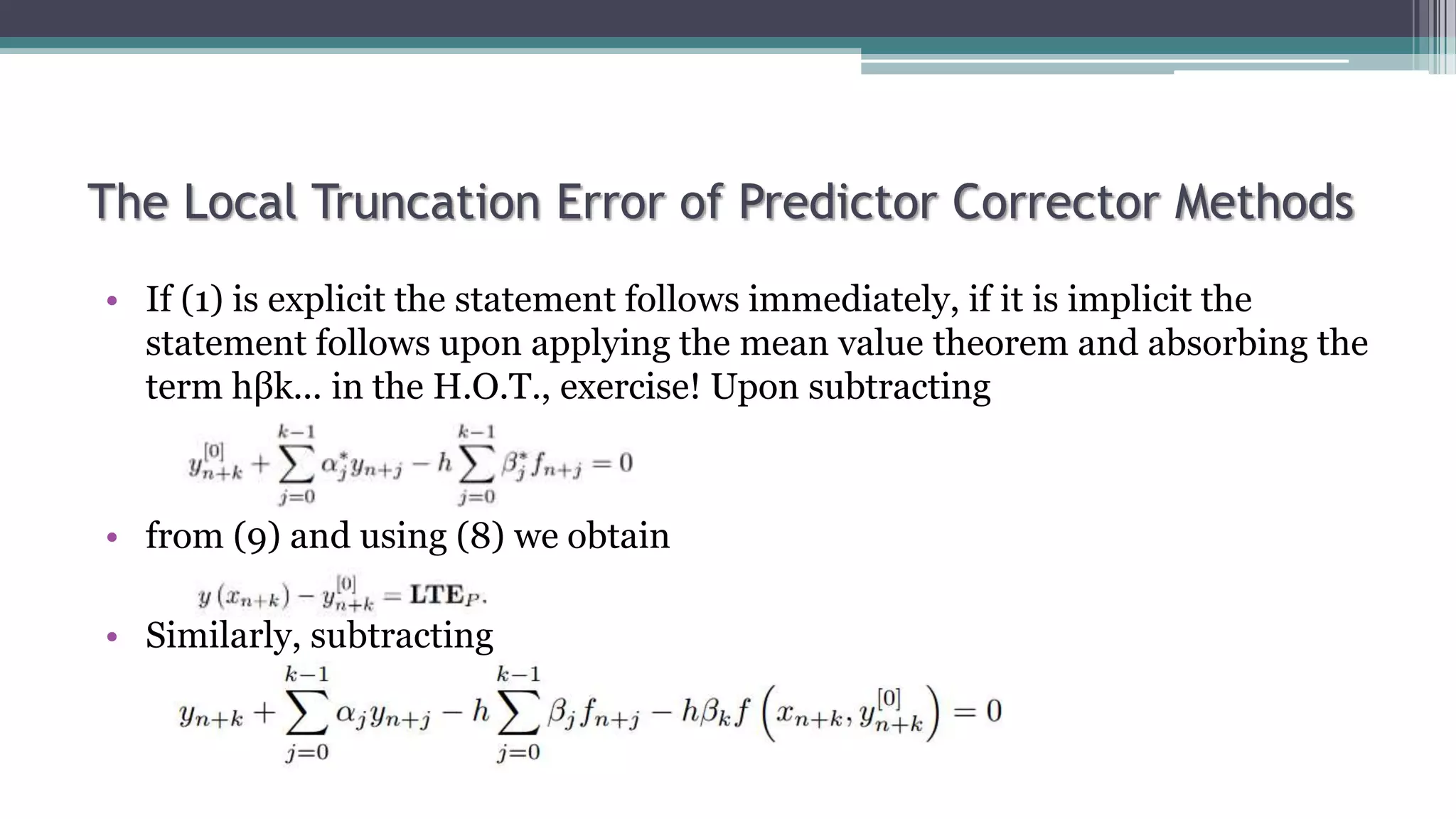 The Local Truncation Error of Predictor Corrector Methods

• If (1) is explicit the statement follows immediately, if it is implicit the statement follows upon applying the mean value theorem and absorbing the term hβk… in the H.O.T., exercise! Upon subtracting

$y_{n+k}^{[0]} + \sum_{j=0}^{k-1} \alpha_j^* y_{n+j} - h \sum_{j=0}^{k-1} \beta_j^* f_{n+j} = 0$

• from (9) and using (8) we obtain

$y(x_{n+k}) - y_{n+k}^{[0]} = \mathbf{LTE}_P.$

• Similarly, subtracting

$y_{n+k} + \sum_{j=0}^{k-1} \alpha_j y_{n+j} - h \sum_{j=0}^{k-1} \beta_j f_{n+j} - h\beta_k f\left(x_{n+k}, y_{n+k}^{[0]}\right) = 0$